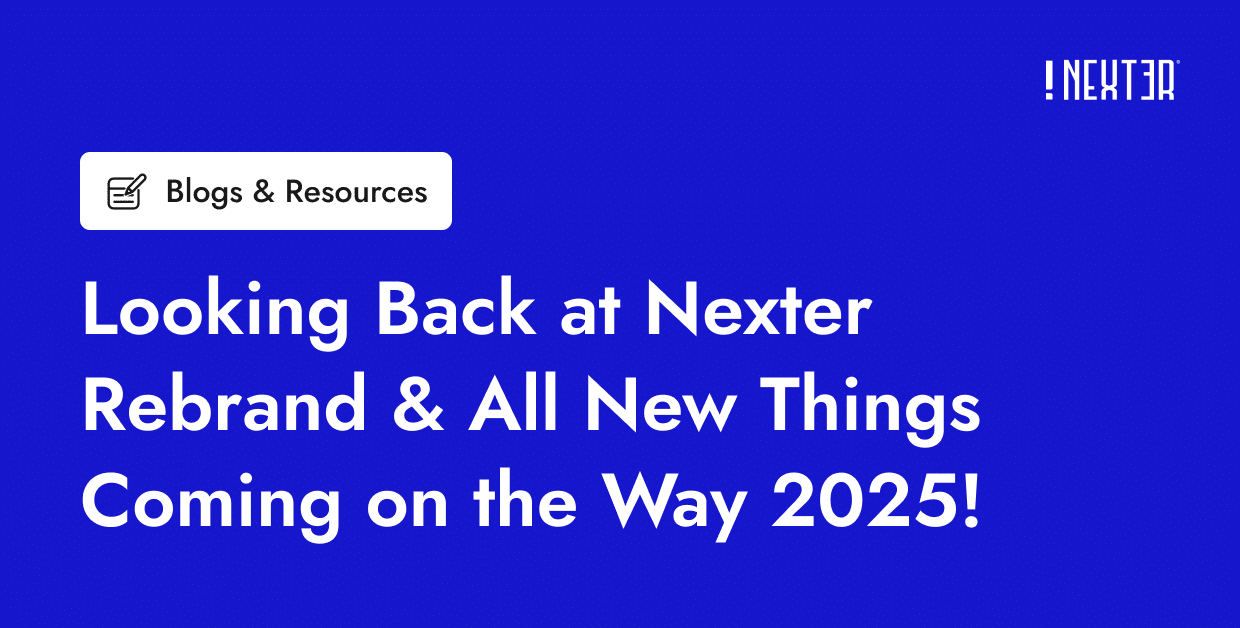 !NEXTER

Blogs & Resources

Looking Back at Nexter Rebrand & All New Things Coming on the Way 2025!